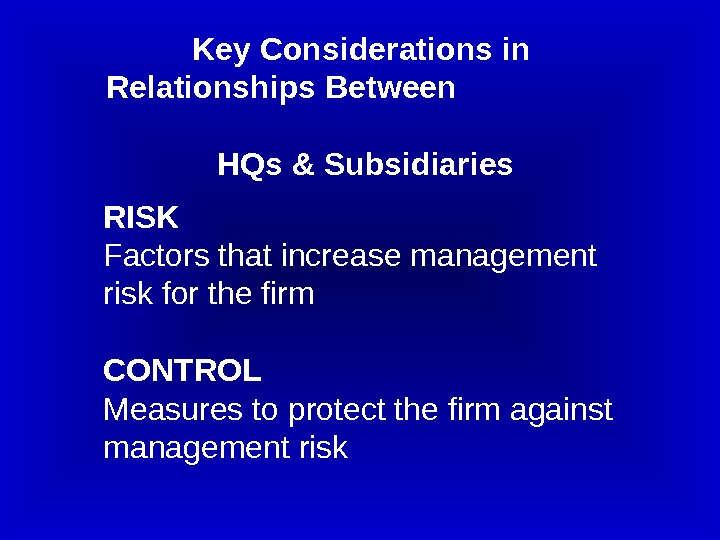 Key Considerations in Relationships Between

HQs & Subsidiaries

RISK
Factors that increase management risk for the firm

CONTROL
Measures to protect the firm against management risk